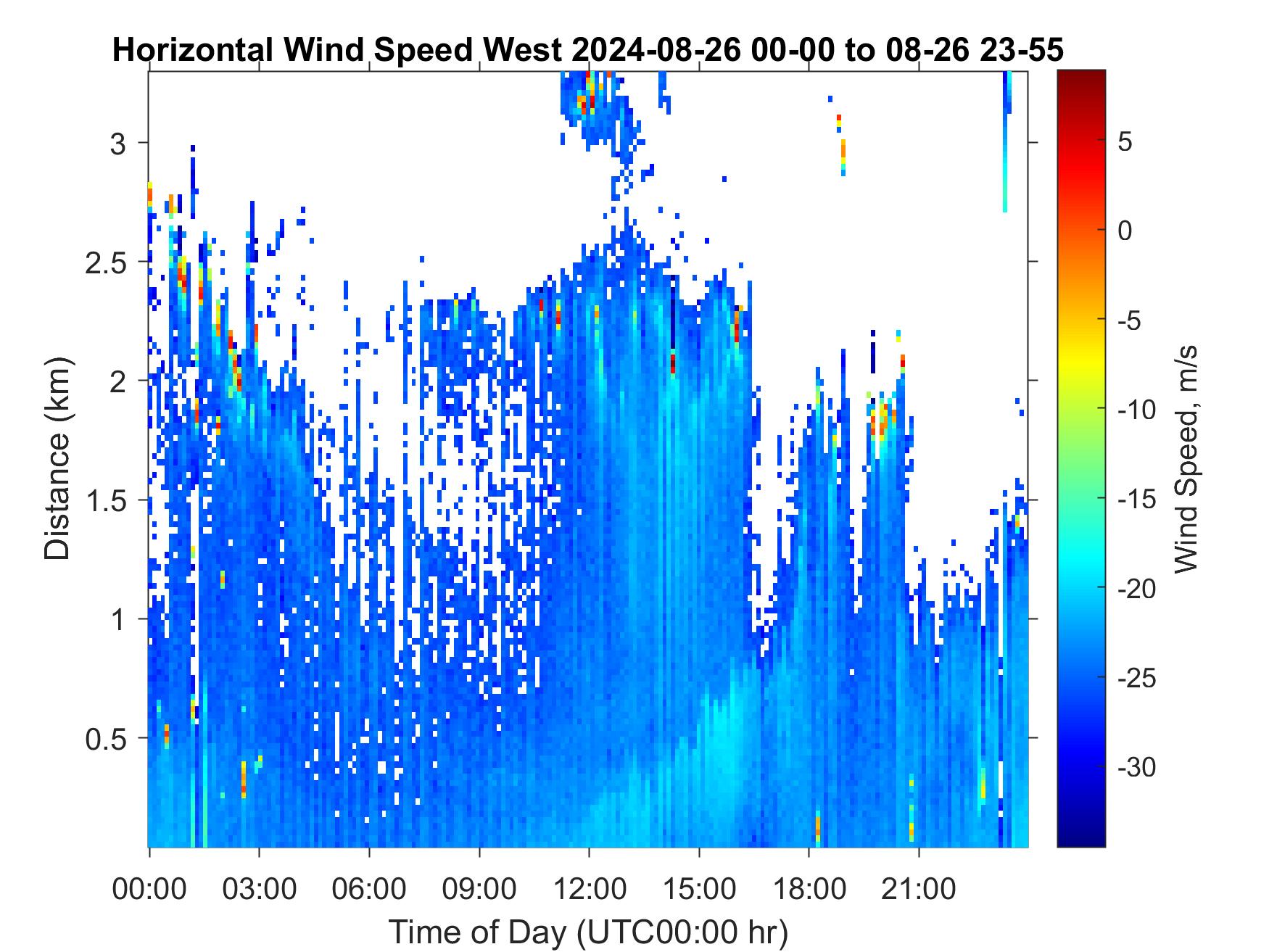 Horizontal Wind Speed West 2024-08-26 00-00 to 08-26 23-55

Distance (km)

3
2.5
2
1.5
1
0.5

00:00 03:00 06:00 09:00 12:00 15:00 18:00 21:00

Time of Day (UTC00:00 hr)

5
0
-5
-10
-15
-20
-25
-30

Wind Speed, m/s